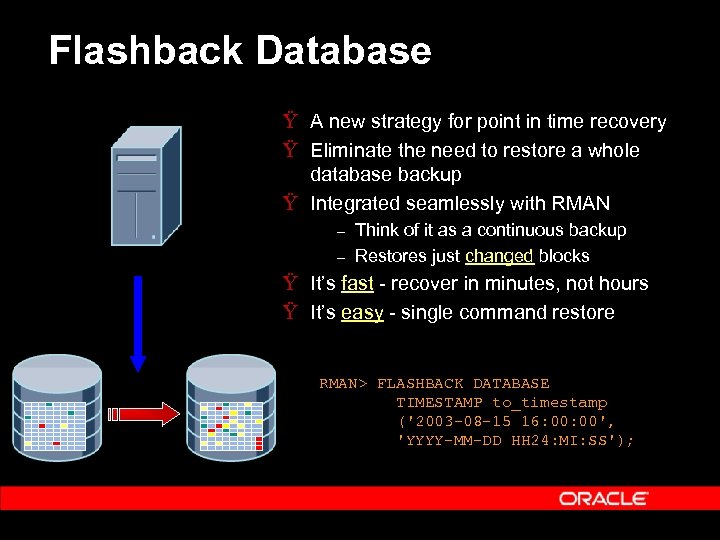 Flashback Database

Ÿ A new strategy for point in time recovery
Ÿ Eliminate the need to restore a whole database backup
Ÿ Integrated seamlessly with RMAN
– Think of it as a continuous backup
– Restores just changed blocks
Ÿ It's fast - recover in minutes, not hours
Ÿ It's easy - single command restore

RMAN> FLASHBACK DATABASE
TIMESTAMP to_timestamp
('2003-08-15 16:00:00',
'YYYY-MM-DD HH24:MI:SS');

ORACLE